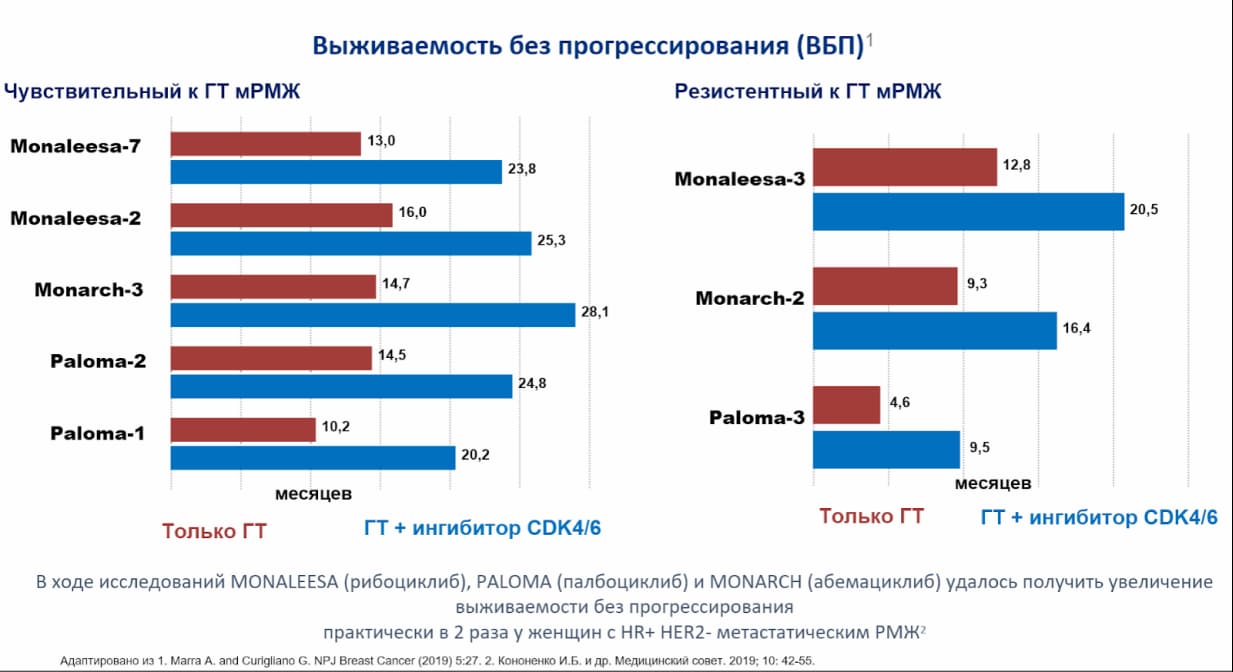 Выживаемость без прогрессирования (ВБП)$^1$

Чувствительный к ГТ мРМЖ

Monaleesa-7
13,0
23,8

Monaleesa-2
16,0
25,3

Monarch-3
14,7
28,1

Paloma-2
14,5
24,8

Paloma-1
10,2
20,2

месяцев

Только ГТ
ГТ + ингибитор CDK4/6

Резистентный к ГТ мРМЖ

Monaleesa-3
12,8
20,5

Monarch-2
9,3
16,4

Paloma-3
4,6
9,5

месяцев

Только ГТ
ГТ + ингибитор CDK4/6

В ходе исследований MONALEESA (рибоциклиб), PALOMA (палбоциклиб) и MONARCH (абемациклиб) удалось получить увеличение выживаемости без прогрессирования практически в 2 раза у женщин с HR+ HER2- метастатическим РМЖ$^2$

Адаптировано из 1. Marra A. and Curigliano G. NPJ Breast Cancer (2019) 5:27. 2. Кононенко И.Б. и др. Медицинский совет. 2019; 10: 42-55.